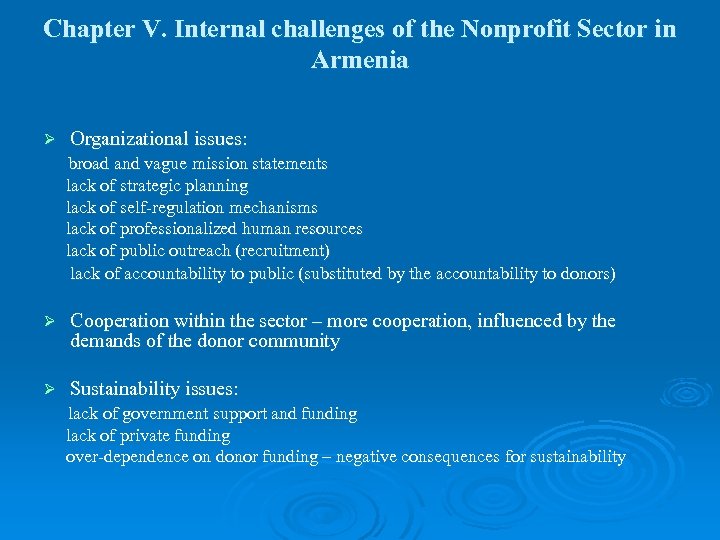 Chapter V. Internal challenges of the Nonprofit Sector in Armenia

➢ Organizational issues:
broad and vague mission statements
lack of strategic planning
lack of self-regulation mechanisms
lack of professionalized human resources
lack of public outreach (recruitment)
lack of accountability to public (substituted by the accountability to donors)

➢ Cooperation within the sector – more cooperation, influenced by the demands of the donor community

➢ Sustainability issues:
lack of government support and funding
lack of private funding
over-dependence on donor funding – negative consequences for sustainability